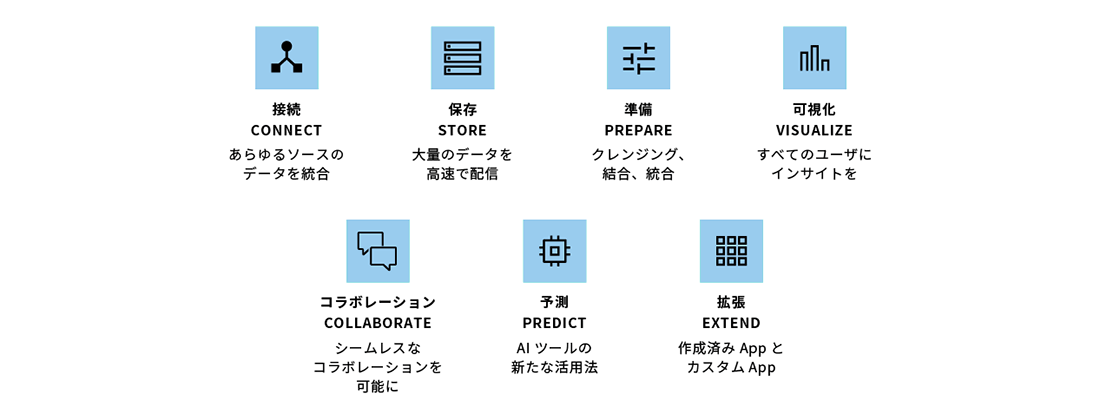 接続
CONNECT
あらゆるソースのデータを統合

保存
STORE
大量のデータを高速で配信

準備
PREPARE
クレンジング、結合、統合

可視化
VISUALIZE
すべてのユーザにインサイトを

コラボレーション
COLLABORATE
シームレスなコラボレーションを可能に

予測
PREDICT
AI ツールの新たな活用法

拡張
EXTEND
作成済み App とカスタム App